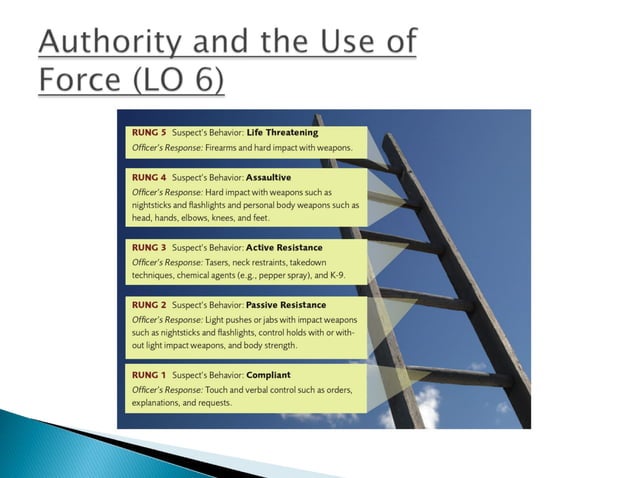 Authority and the Use of Force (LO 6)

RUNG 5 Suspect's Behavior: Life Threatening
Officer's Response: Firearms and hard impact with weapons.

RUNG 4 Suspect's Behavior: Assaultive
Officer's Response: Hard impact with weapons such as nightsticks and flashlights and personal body weapons such as head, hands, elbows, knees, and feet.

RUNG 3 Suspect's Behavior: Active Resistance
Officer's Response: Tasers, neck restraints, takedown techniques, chemical agents (e.g., pepper spray), and K-9.

RUNG 2 Suspect's Behavior: Passive Resistance
Officer's Response: Light pushes or jabs with impact weapons such as nightsticks and flashlights, control holds with or without light impact weapons, and body strength.

RUNG 1 Suspect's Behavior: Compliant
Officer's Response: Touch and verbal control such as orders, explanations, and requests.